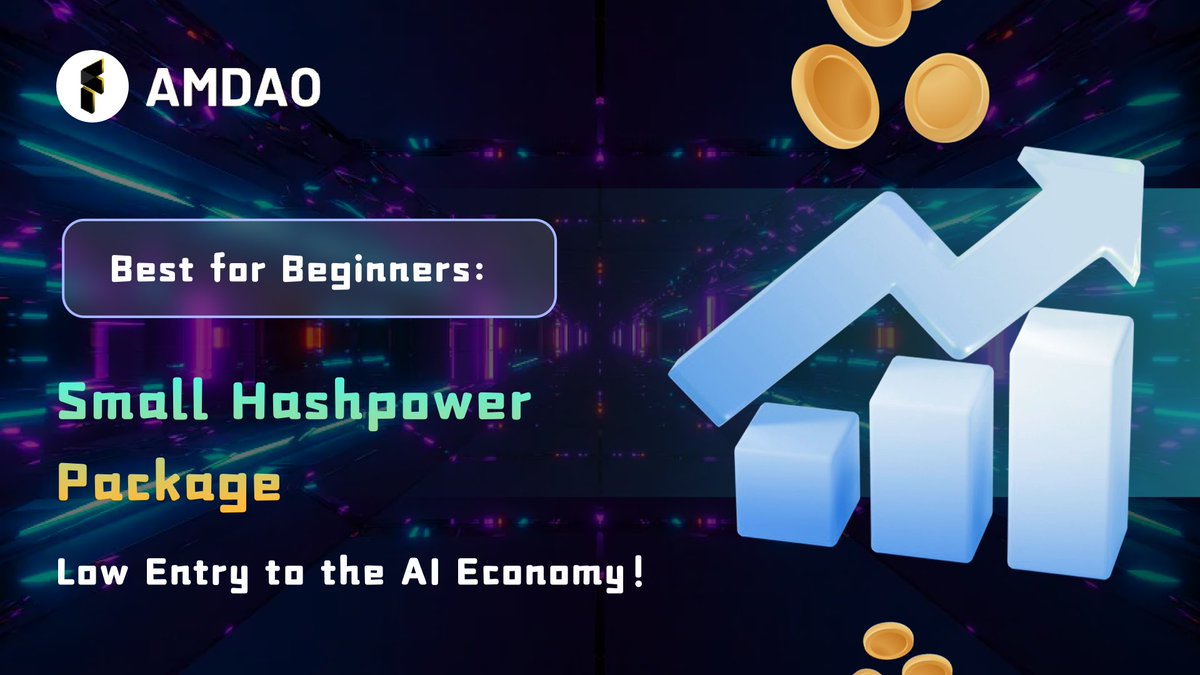 AMDAO

Best for Beginners:

Small Hashpower Package

Low Entry to the AI Economy!